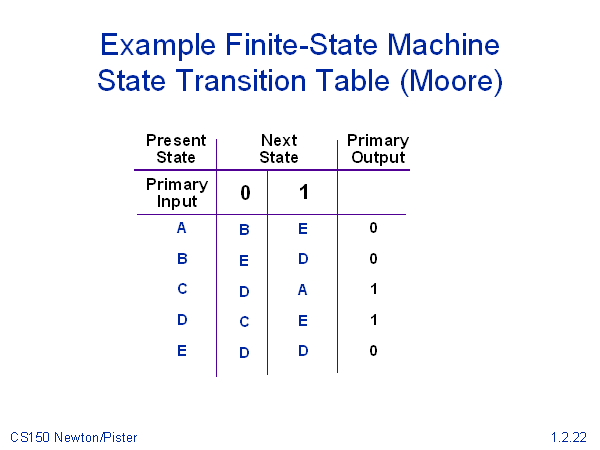 Example Finite-State Machine
State Transition Table (Moore)

| Present State | Next State | | Primary Output |
|---|---|---|---|
| Primary Input | 0 | 1 | |
| A | B | E | 0 |
| B | E | D | 0 |
| C | D | A | 1 |
| D | C | E | 1 |
| E | D | D | 0 |

CS150 Newton/Pister

1.2.22